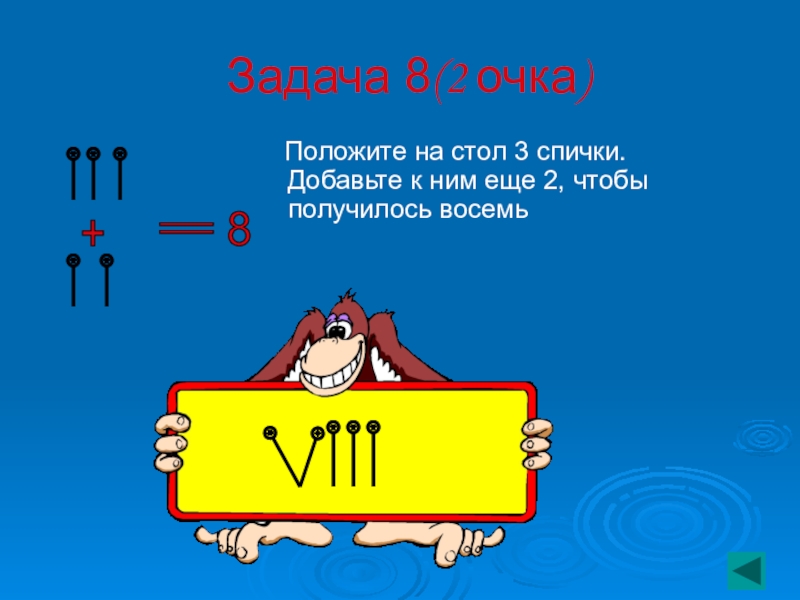 Задача 8(2 очка)

Положите на стол 3 спички. Добавьте к ним еще 2, чтобы получилось восемь

+

= 8

VIII